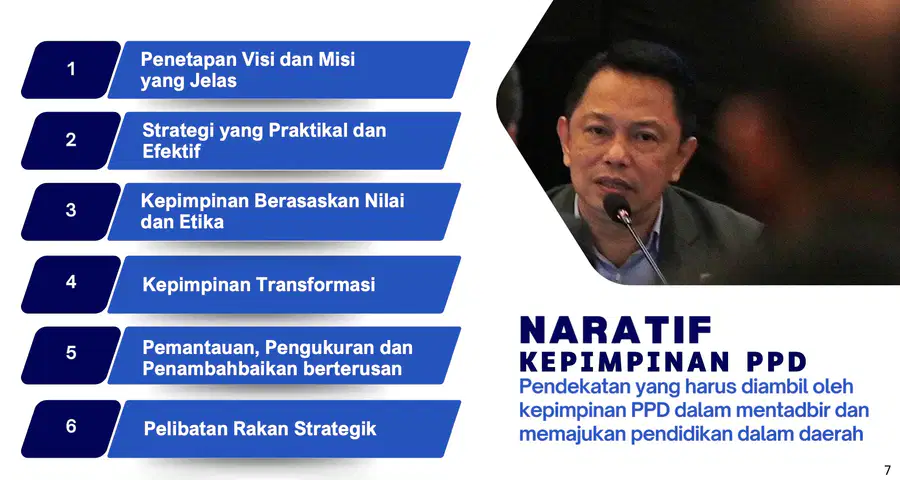 1 Penetapan Visi dan Misi yang Jelas

2 Strategi yang Praktikal dan Efektif

3 Kepimpinan Berasaskan Nilai dan Etika

4 Kepimpinan Transformasi

5 Pemantauan, Pengukuran dan Penambahbaikan berterusan

6 Pelibatan Rakan Strategik

NARATIF
KEPIMPINAN PPD
Pendekatan yang harus diambil oleh kepimpinan PPD dalam mentadbir dan memajukan pendidikan dalam daerah

7